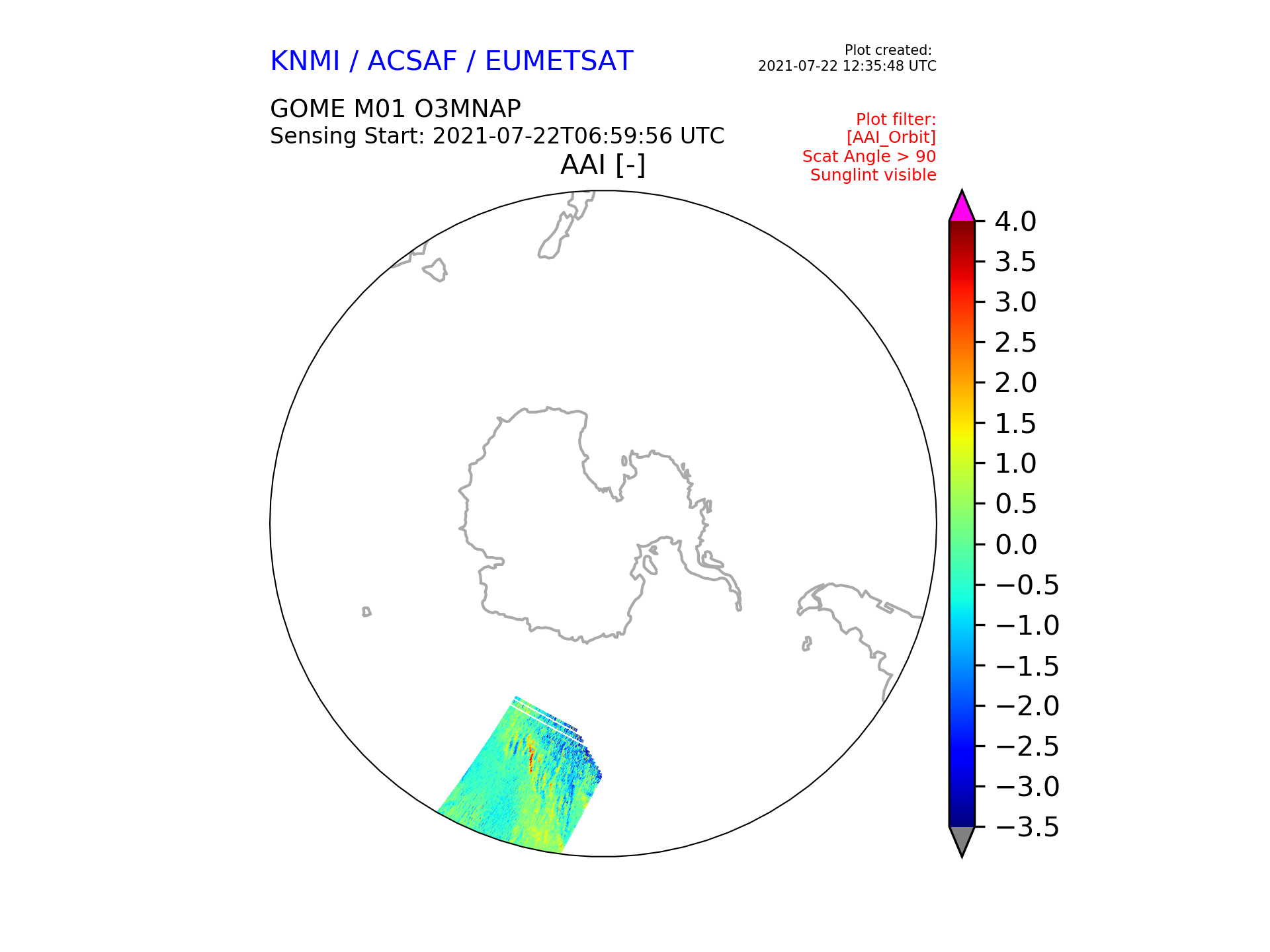 KNMI / ACSAF / EUMETSAT

Plot created:
2021-07-22 12:35:48 UTC

GOME M01 O3MNAP
Sensing Start: 2021-07-22T06:59:56 UTC

Plot filter:
[AAI_Orbit]
Scat Angle > 90
Sunglint visible

AAI [-]

4.0
3.5
3.0
2.5
2.0
1.5
1.0
0.5
0.0
−0.5
−1.0
−1.5
−2.0
−2.5
−3.0
−3.5